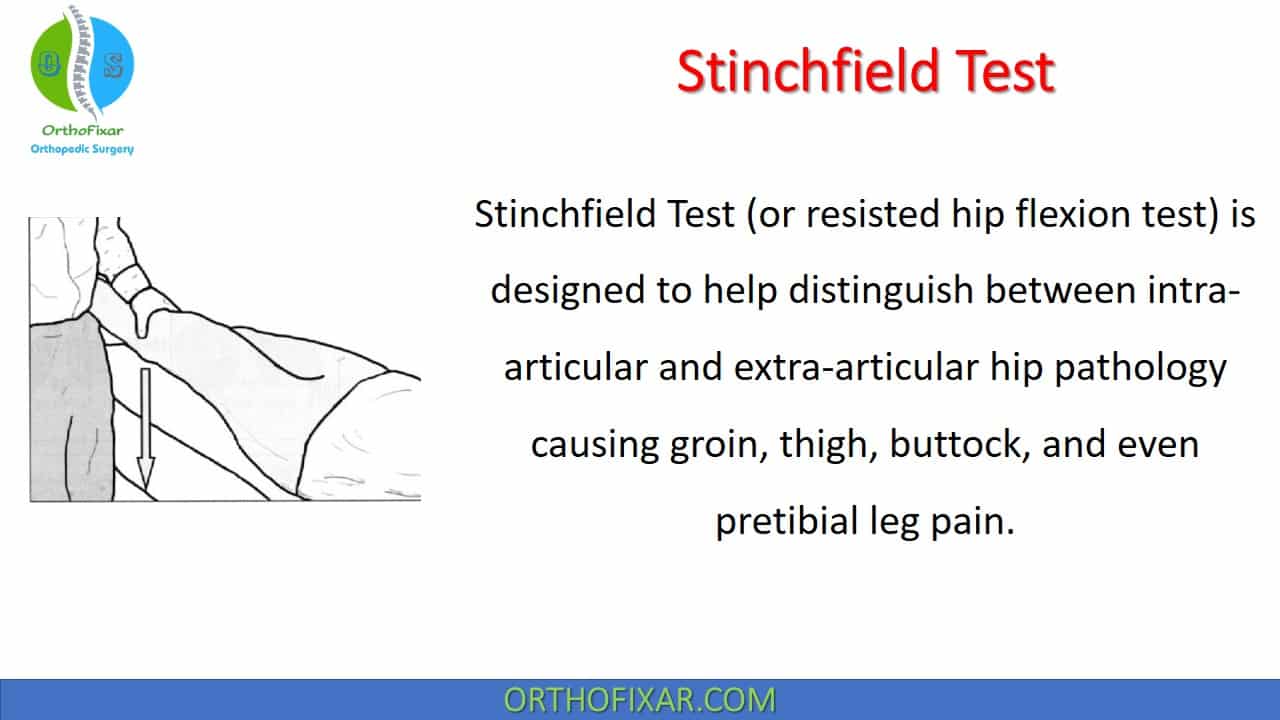 OrthoFixar
Orthopedic Surgery

Stinchfield Test

Stinchfield Test (or resisted hip flexion test) is designed to help distinguish between intra-articular and extra-articular hip pathology causing groin, thigh, buttock, and even pretibial leg pain.

ORTHOFIXAR.COM